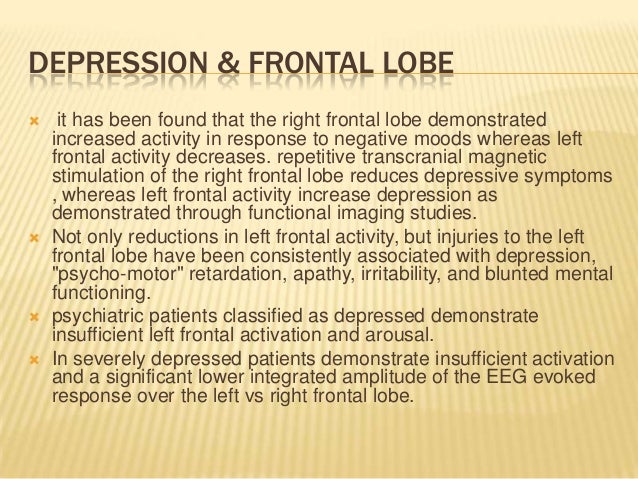 DEPRESSION & FRONTAL LOBE

it has been found that the right frontal lobe demonstrated increased activity in response to negative moods whereas left frontal activity decreases. repetitive transcranial magnetic stimulation of the right frontal lobe reduces depressive symptoms , whereas left frontal activity increase depression as demonstrated through functional imaging studies.

Not only reductions in left frontal activity, but injuries to the left frontal lobe have been consistently associated with depression, "psycho-motor" retardation, apathy, irritability, and blunted mental functioning.

psychiatric patients classified as depressed demonstrate insufficient left frontal activation and arousal.

In severely depressed patients demonstrate insufficient activation and a significant lower integrated amplitude of the EEG evoked response over the left vs right frontal lobe.